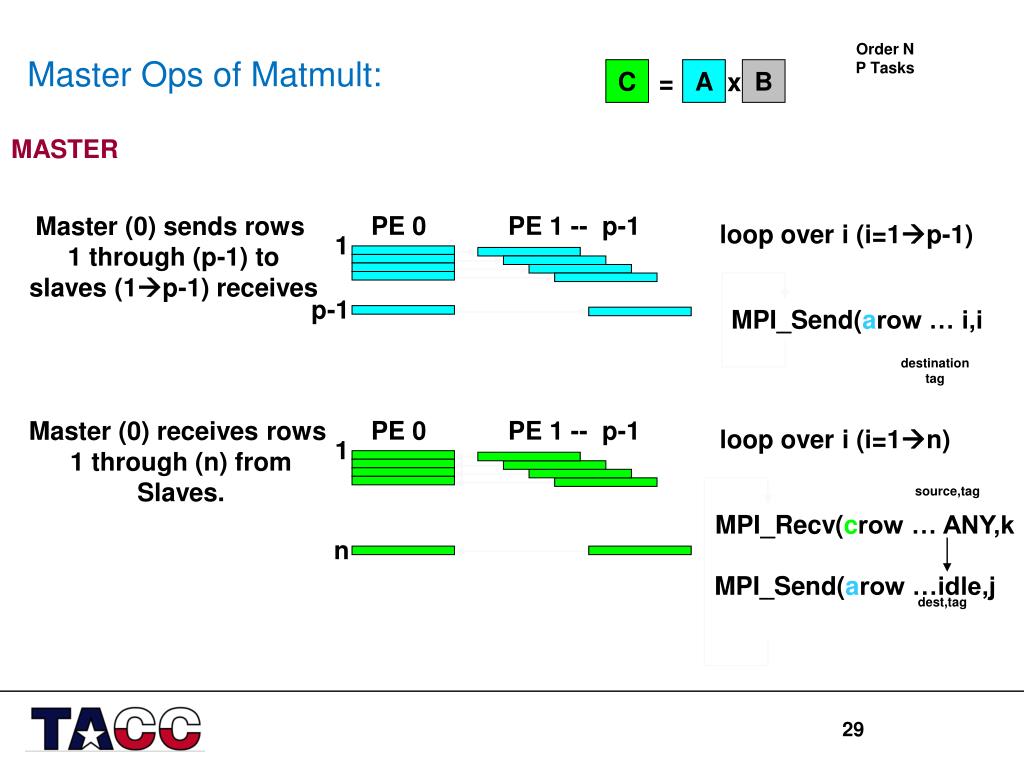 Master Ops of Matmult:

C = A x B

Order N
P Tasks

MASTER

Master (0) sends rows 1 through (p-1) to slaves (1→p-1) receives

PE 0 PE 1 -- p-1

1

p-1

loop over i (i=1→p-1)

MPI_Send(arow … i,i

destination
tag

Master (0) receives rows 1 through (n) from Slaves.

PE 0 PE 1 -- p-1

1

n

loop over i (i=1→n)

source,tag

MPI_Recv(crow … ANY,k

MPI_Send(arow …idle,j

dest,tag

TACC

29